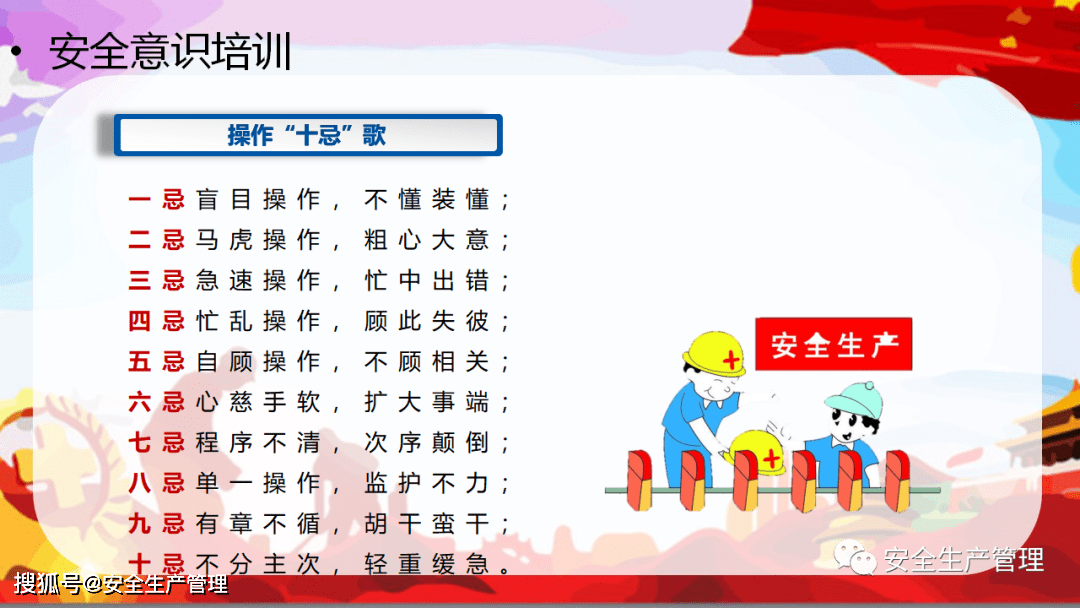 • 安全意识培训

操作“十忌”歌

一忌盲目操作，不懂装懂；
二忌马虎操作，粗心大意；
三忌急速操作，忙中出错；
四忌忙乱操作，顾此失彼；
五忌自顾操作，不顾相关；
六忌心慈手软，扩大事端；
七忌程序不清，次序颠倒；
八忌单一操作，监护不力；
九忌有章不循，胡干蛮干；
十忌不分主次，轻重缓急。

安全生产

安全生产管理

搜狐号@安全生产管理